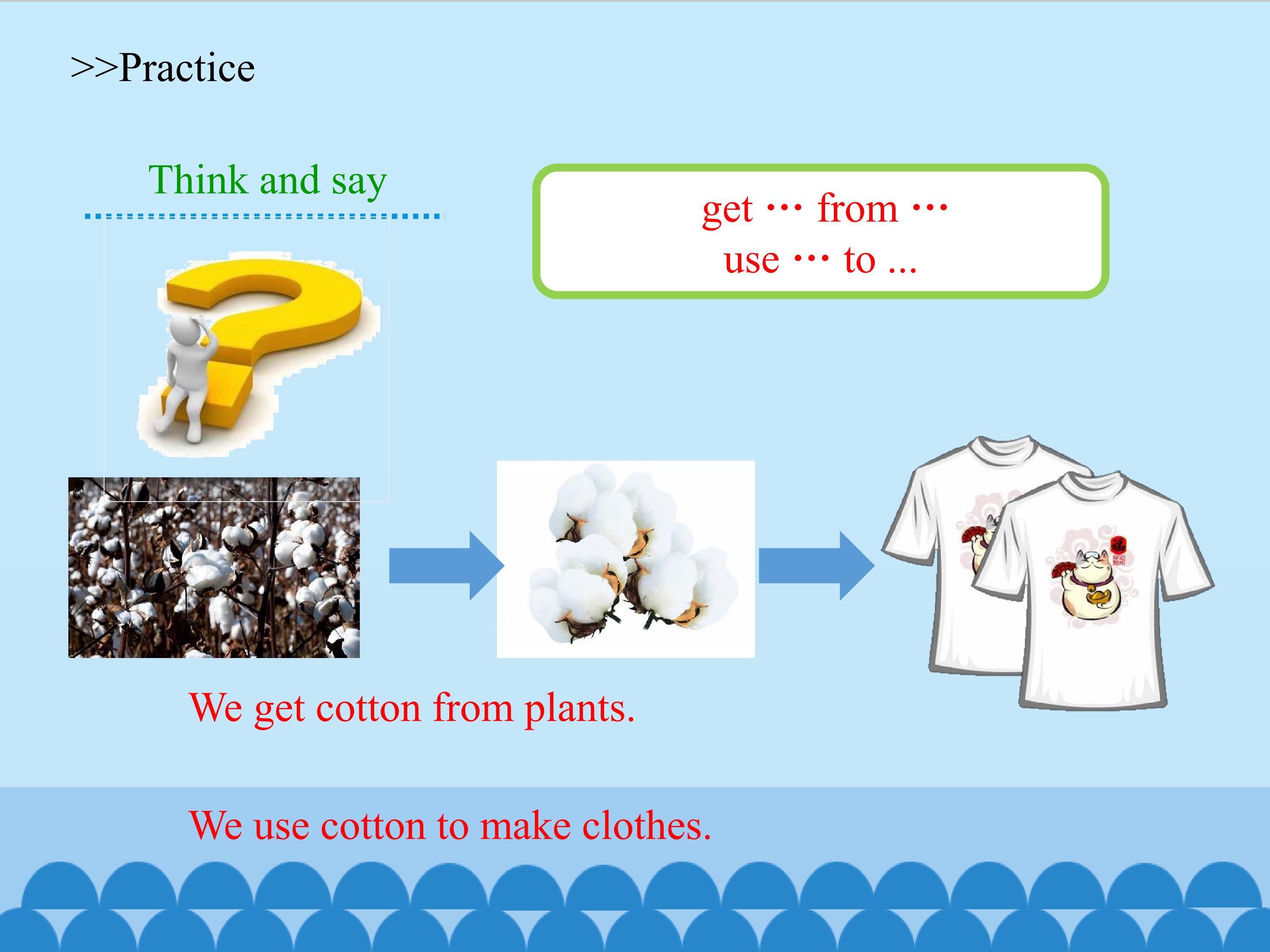 >>Practice

Think and say

get ··· from ···
use ··· to ...

We get cotton from plants.

We use cotton to make clothes.